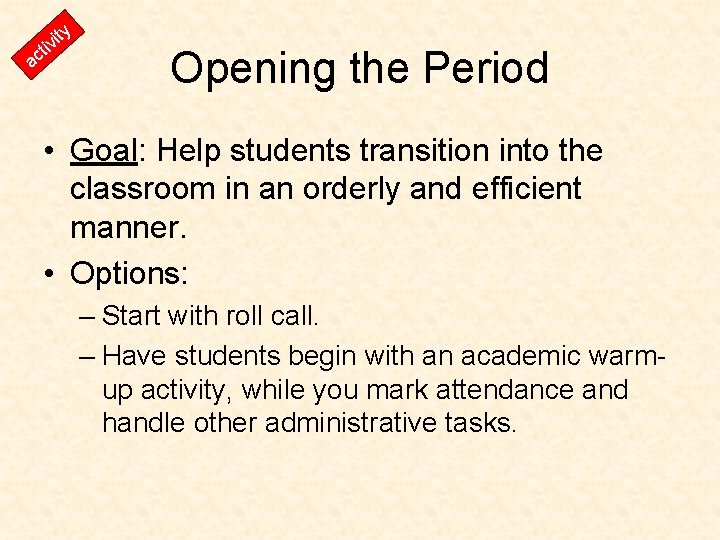 activity

Opening the Period

• Goal: Help students transition into the classroom in an orderly and efficient manner.
• Options:
– Start with roll call.
– Have students begin with an academic warm-up activity, while you mark attendance and handle other administrative tasks.